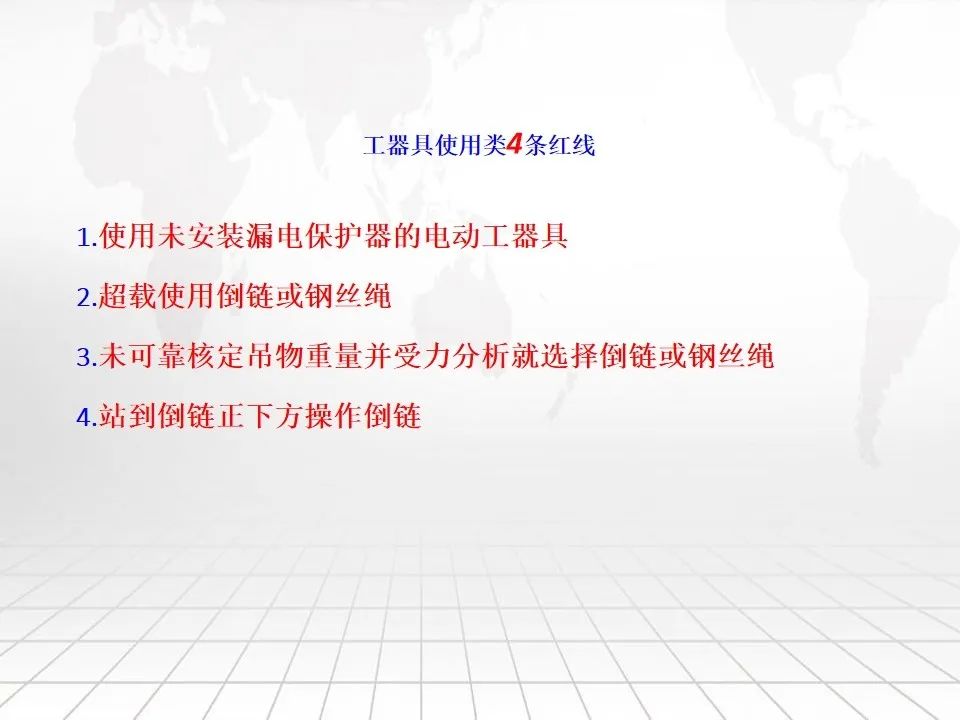 工器具使用类4条红线

1.使用未安装漏电保护器的电动工器具

2.超载使用倒链或钢丝绳

3.未可靠核定吊物重量并受力分析就选择倒链或钢丝绳

4.站到倒链正下方操作倒链